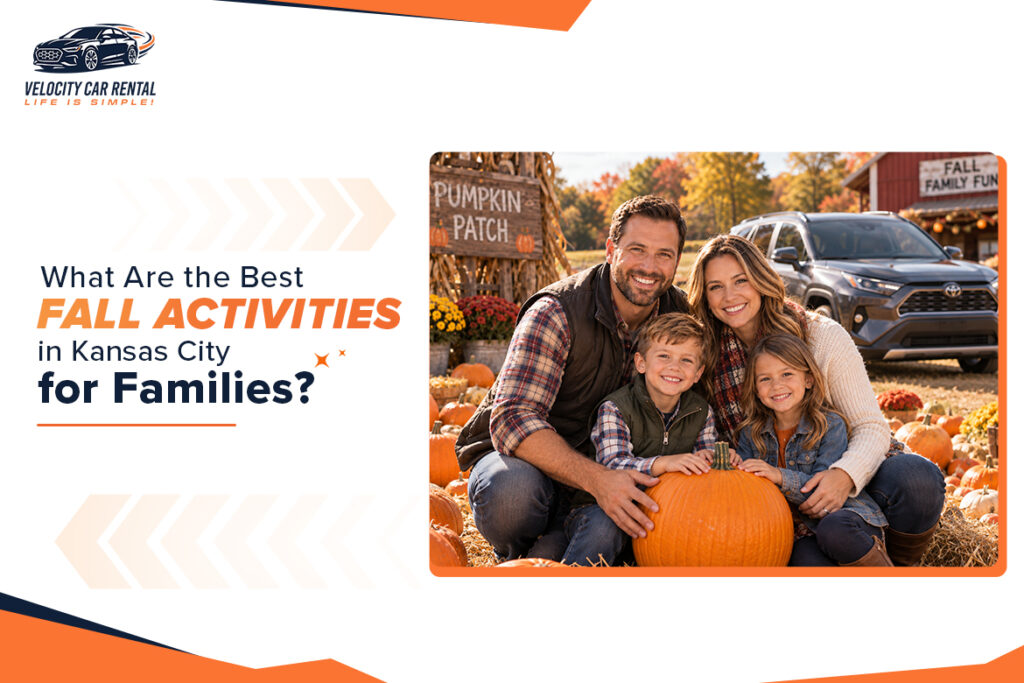 VELOCITY CAR RENTAL
LIFE IS SIMPLE!

What Are the Best
FALL ACTIVITIES
in Kansas City
for Families?

PUMPKIN
PATCH

FALL
FAMILY FUN